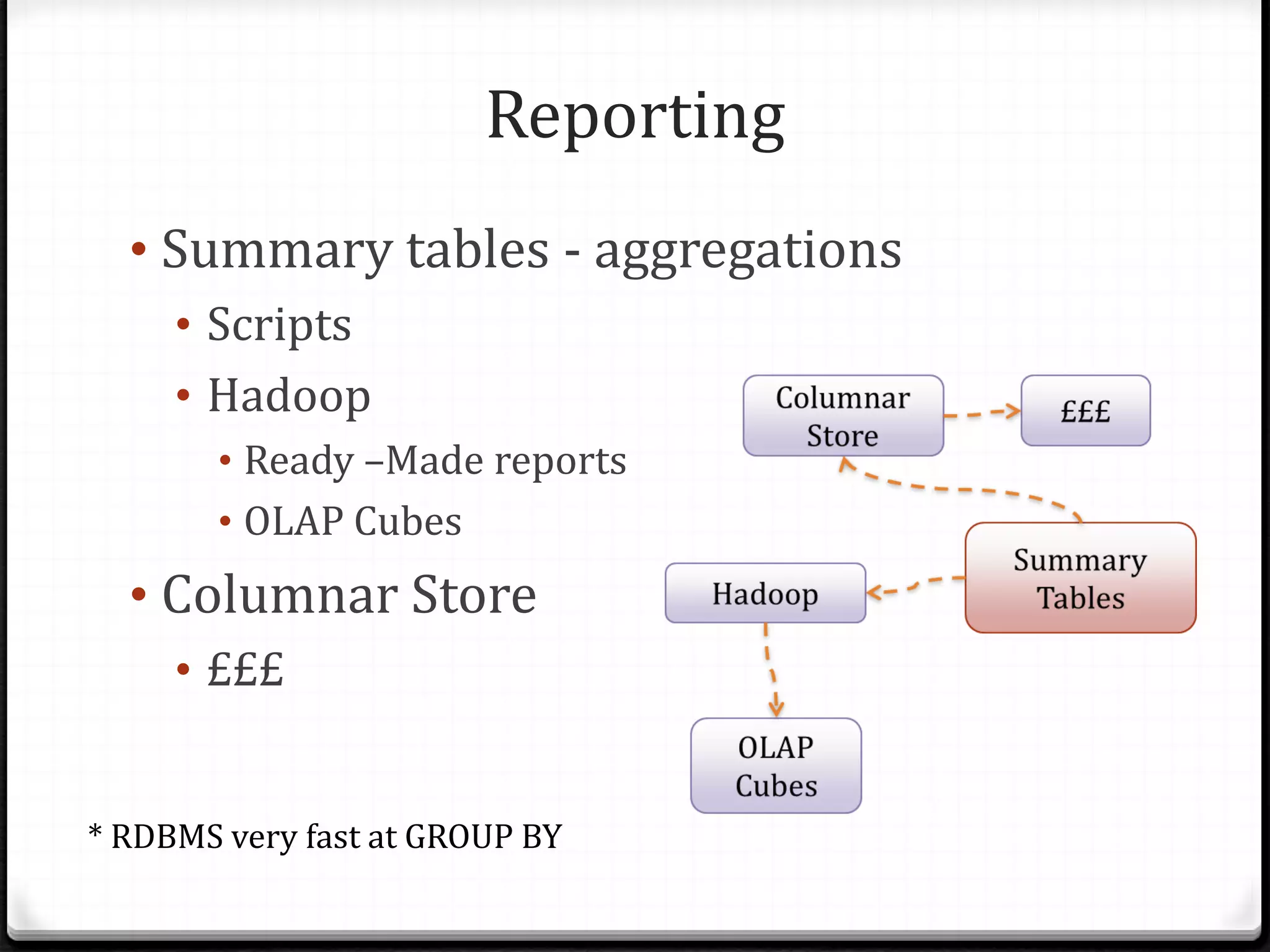 Reporting

• Summary tables - aggregations
  • Scripts
  • Hadoop
    • Ready –Made reports
    • OLAP Cubes
• Columnar Store
  • £££

Columnar Store

£££

Summary Tables

Hadoop

OLAP Cubes

* RDBMS very fast at GROUP BY